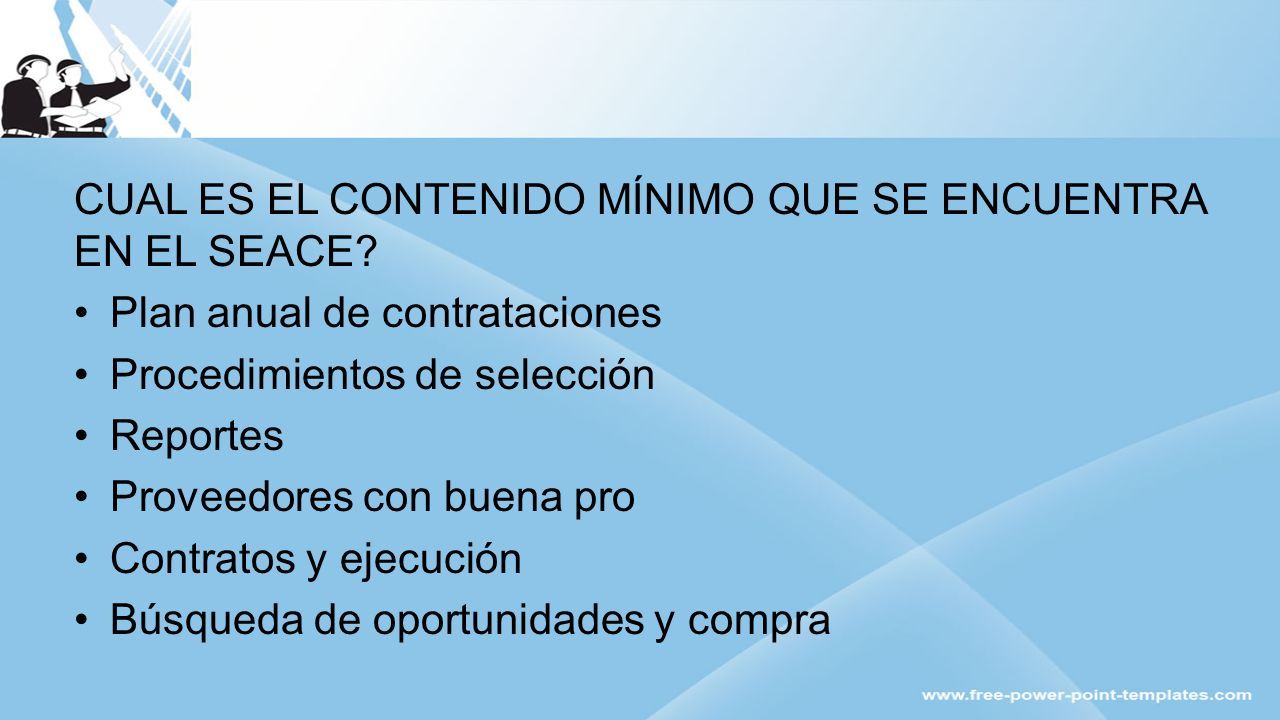 CUAL ES EL CONTENIDO MÍNIMO QUE SE ENCUENTRA EN EL SEACE?

• Plan anual de contrataciones
• Procedimientos de selección
• Reportes
• Proveedores con buena pro
• Contratos y ejecución
• Búsqueda de oportunidades y compra

www.free-power-point-templates.com